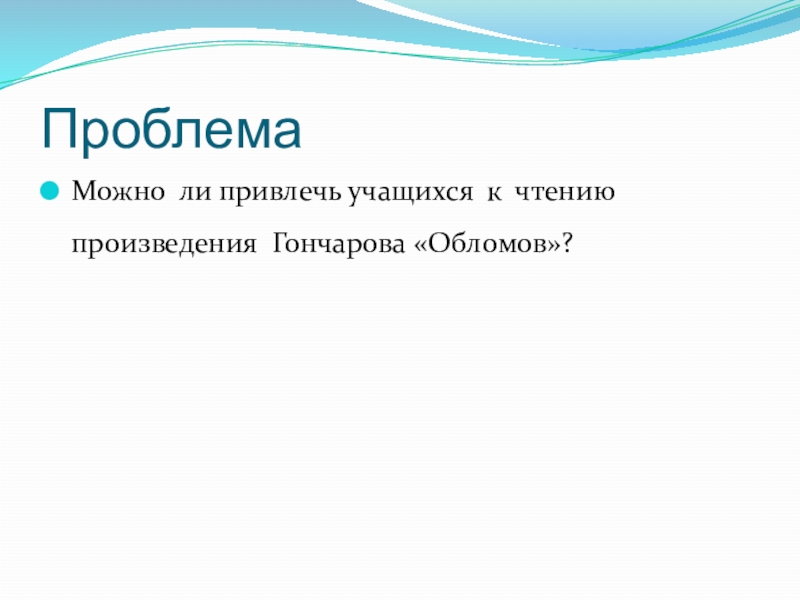 Проблема

Можно ли привлечь учащихся к чтению произведения Гончарова «Обломов»?